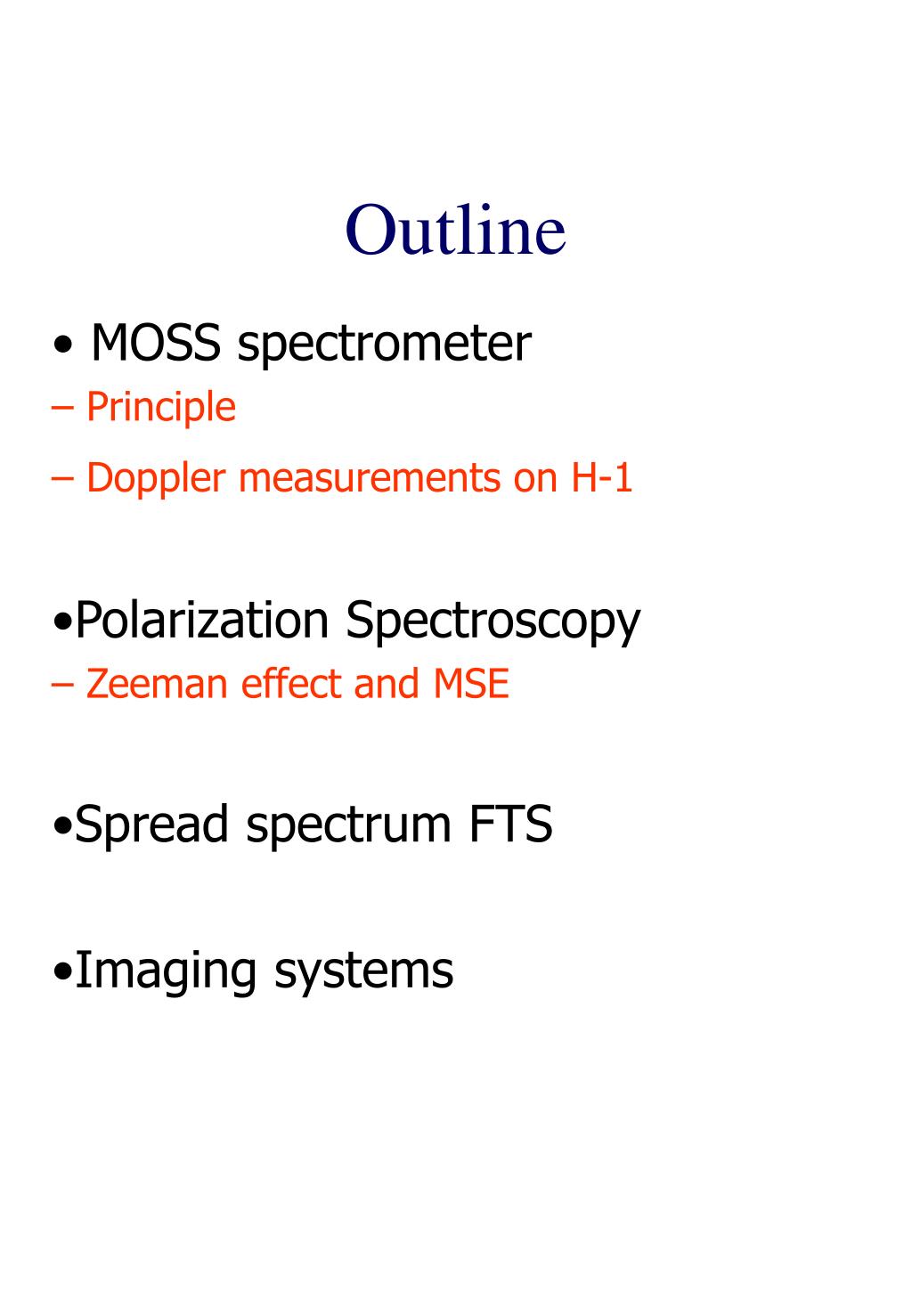 Outline

• MOSS spectrometer
– Principle
– Doppler measurements on H-1

•Polarization Spectroscopy
– Zeeman effect and MSE

•Spread spectrum FTS

•Imaging systems